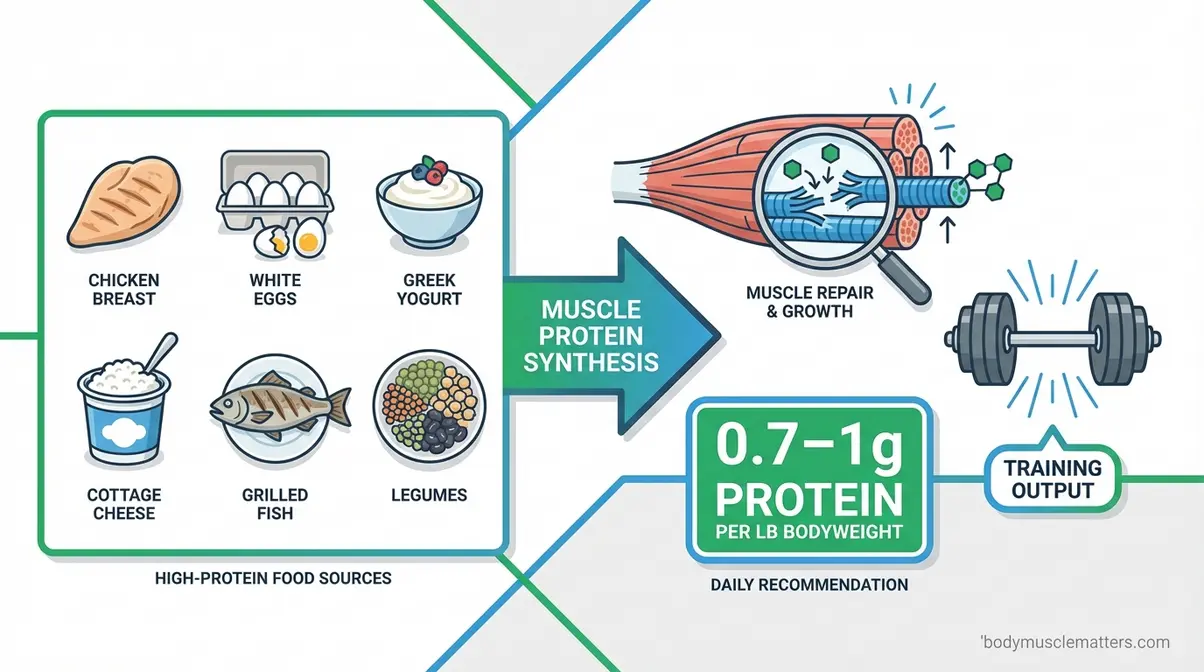 CHICKEN BREAST

WHITE EGGS

GREEK YOGURT

COTTAGE CHEESE

GRILLED FISH

LEGUMES

HIGH-PROTEIN FOOD SOURCES

MUSCLE PROTEIN SYNTHESIS

MUSCLE REPAIR & GROWTH

0.7–1g PROTEIN PER LB BODYWEIGHT

DAILY RECOMMENDATION

TRAINING OUTPUT

'bodymusclematters.com